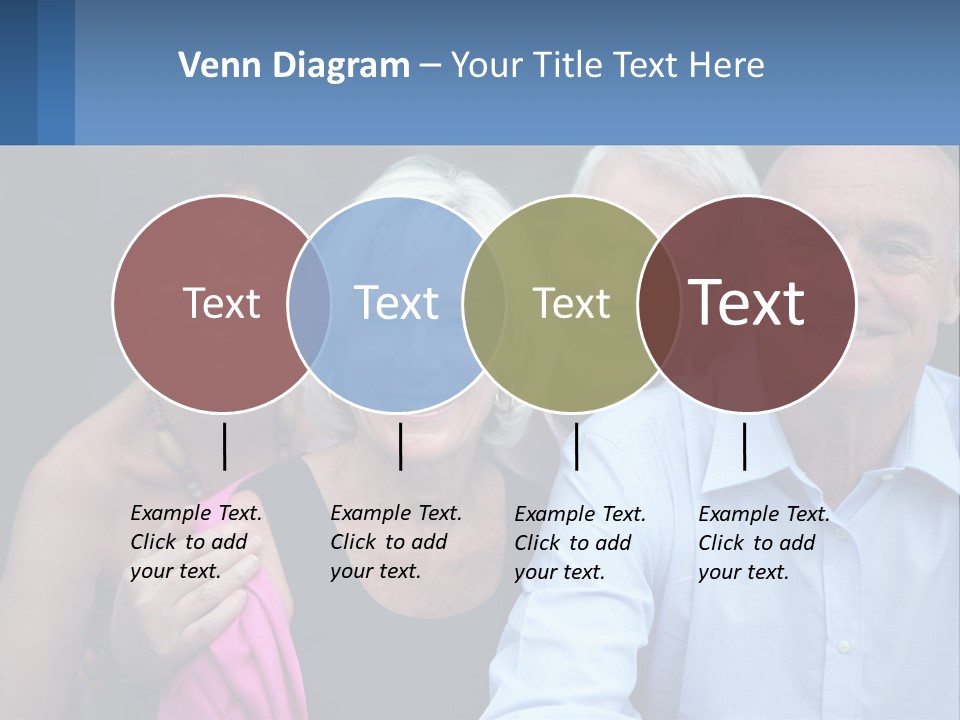 Venn Diagram – Your Title Text Here

Text

Text

Text

Text

Example Text. Click to add your text.

Example Text. Click to add your text.

Example Text. Click to add your text.

Example Text. Click to add your text.